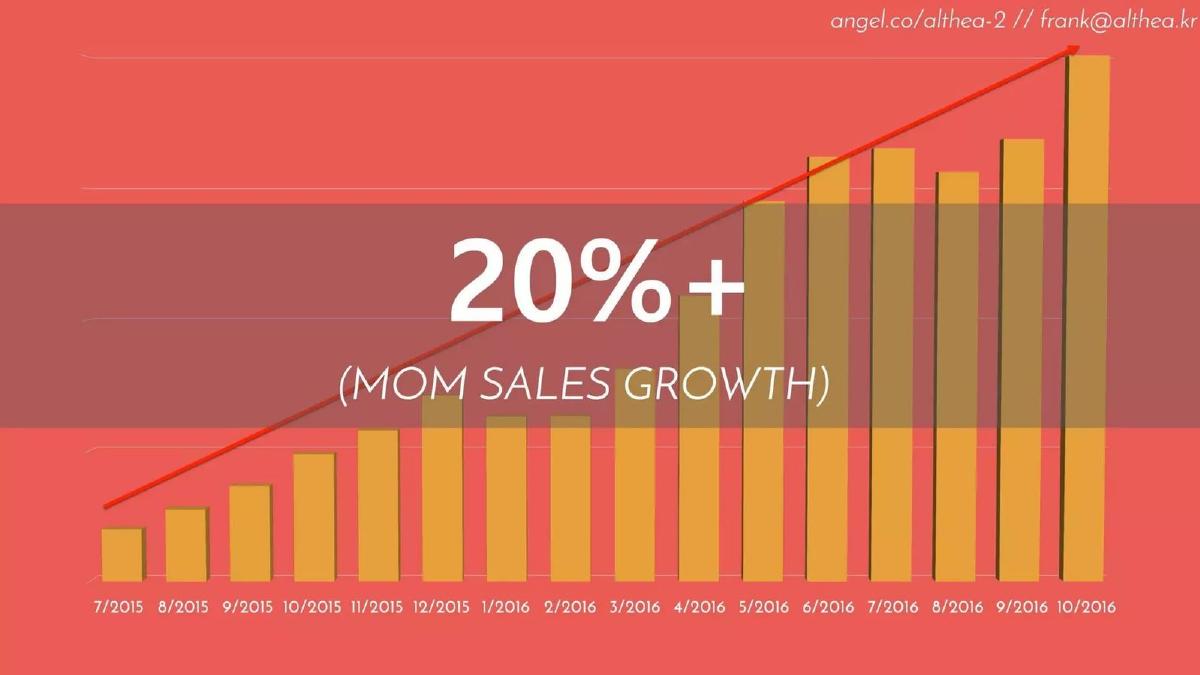 angel.co/althea-2 // frank@althea.kr

20%+

(MOM SALES GROWTH)

7/2015 8/2015 9/2015 10/2015 11/2015 12/2015 1/2016 2/2016 3/2016 4/2016 5/2016 6/2016 7/2016 8/2016 9/2016 10/2016